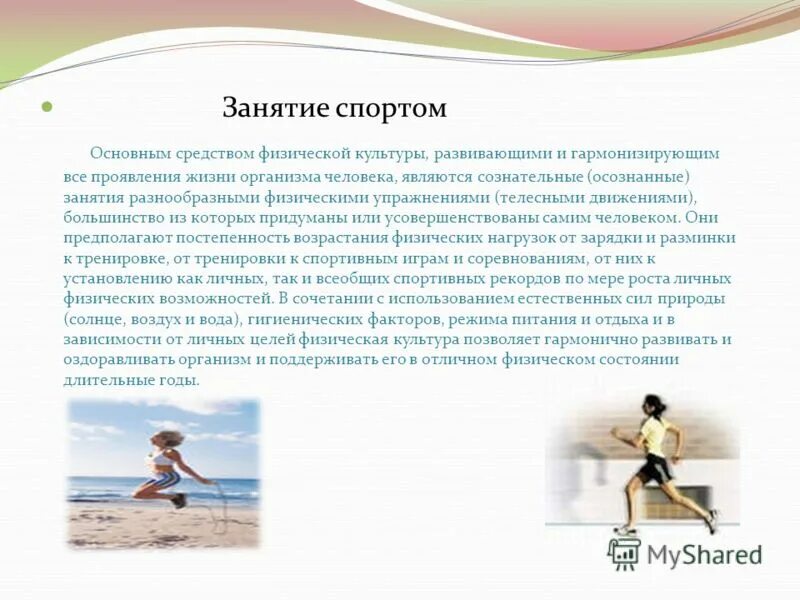 Занятие спортом

Основным средством физической культуры, развивающими и гармонизирующим все проявления жизни организма человека, являются сознательные (осознанные) занятия разнообразными физическими упражнениями (телесными движениями), большинство из которых придуманы или усовершенствованы самим человеком. Они предполагают постепенность возрастания физических нагрузок от зарядки и разминки к тренировке, от тренировки к спортивным играм и соревнованиям, от них к установлению как личных, так и всеобщих спортивных рекордов по мере роста личных физических возможностей. В сочетании с использованием естественных сил природы (солнце, воздух и вода), гигиенических факторов, режима питания и отдыха и в зависимости от личных целей физическая культура позволяет гармонично развивать и оздоравливать организм и поддерживать его в отличном физическом состоянии длительные годы.

MyShared